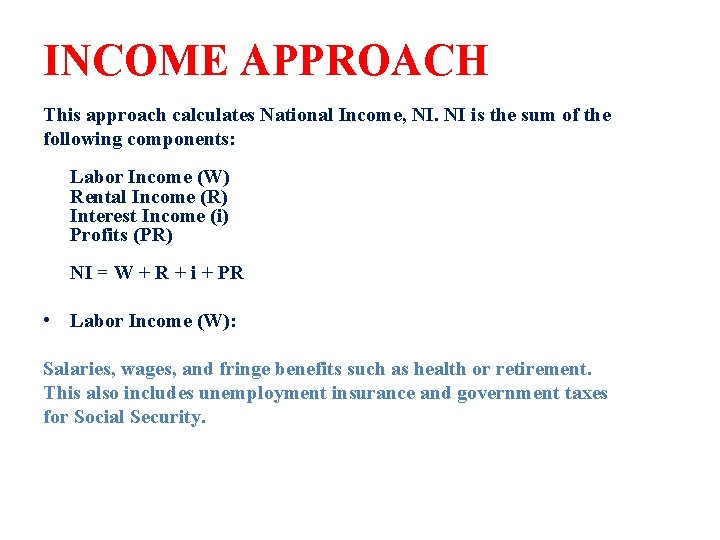 INCOME APPROACH

This approach calculates National Income, NI. NI is the sum of the following components:

Labor Income (W)
Rental Income (R)
Interest Income (i)
Profits (PR)

NI = W + R + i + PR

• Labor Income (W):

Salaries, wages, and fringe benefits such as health or retirement. This also includes unemployment insurance and government taxes for Social Security.